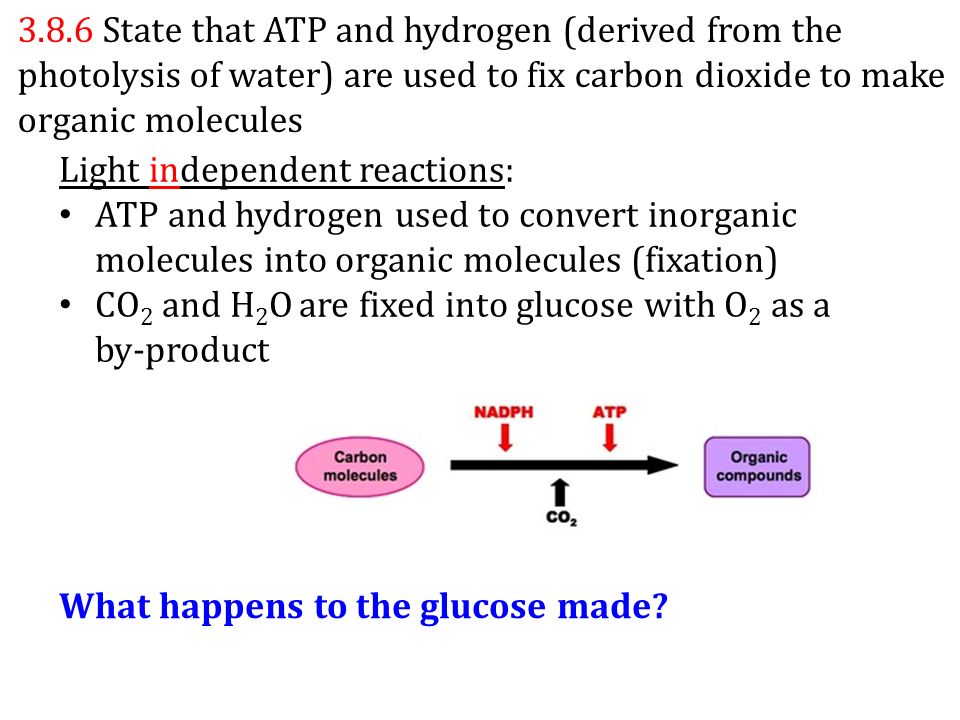 3.8.6 State that ATP and hydrogen (derived from the photolysis of water) are used to fix carbon dioxide to make organic molecules

Light independent reactions:
• ATP and hydrogen used to convert inorganic molecules into organic molecules (fixation)
• $CO_2$ and $H_2O$ are fixed into glucose with $O_2$ as a by-product

NADPH
ATP
Carbon molecules
Organic compounds
$CO_2$

What happens to the glucose made?